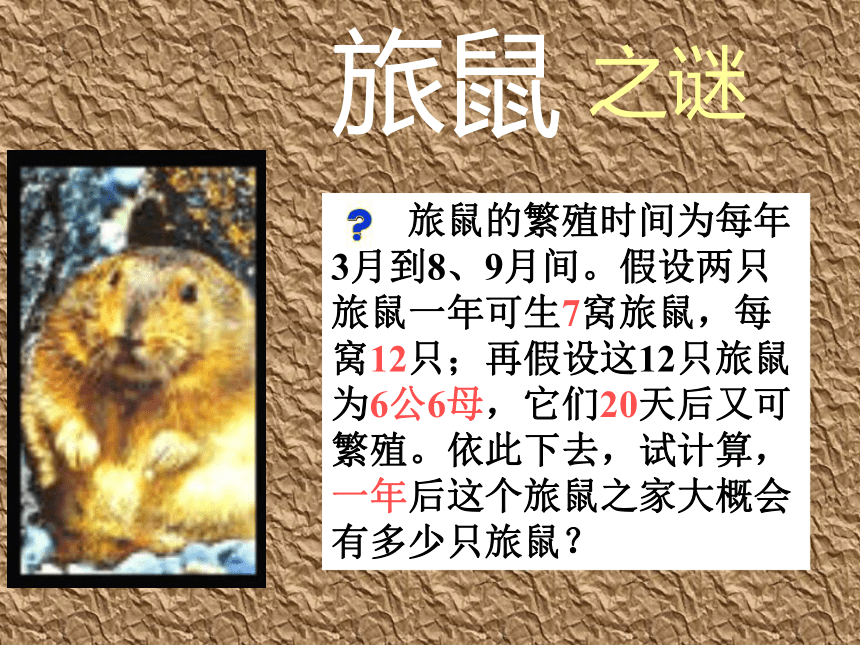 旅鼠 之谜

? 旅鼠的繁殖时间为每年3月到8、9月间。假设两只旅鼠一年可生7窝旅鼠，每窝12只；再假设这12只旅鼠为6公6母，它们20天后又可繁殖。依此下去，试计算，一年后这个旅鼠之家大概会有多少只旅鼠？